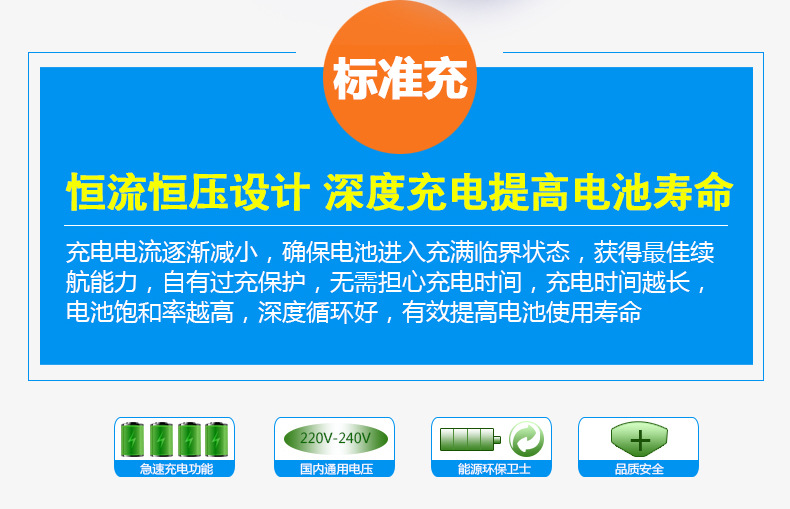 标准充

恒流恒压设计 深度充电提高电池寿命

充电电流逐渐减小，确保电池进入充满临界状态，获得最佳续航能力，自有过充保护，无需担心充电时间，充电时间越长，电池饱和率越高，深度循环好，有效提高电池使用寿命

急速充电功能

220V-240V
国内通用电压

能源环保卫士

品质安全